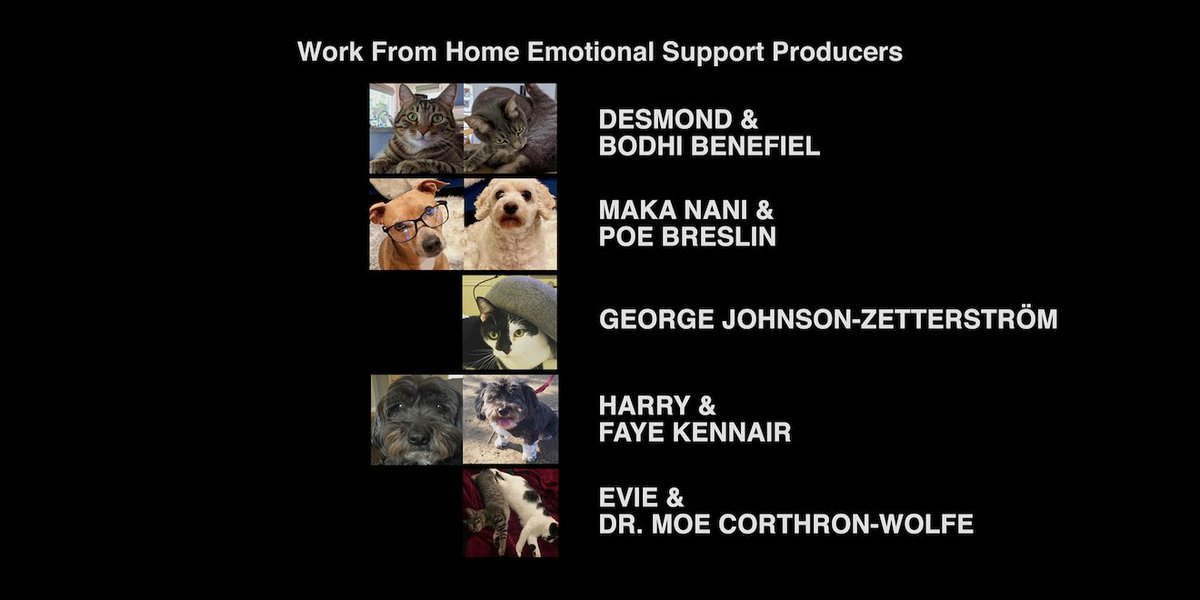 Work From Home Emotional Support Producers

DESMOND &
BODHI BENEFIEL

MAKA NANI &
POE BRESLIN

GEORGE JOHNSON-ZETTERSTRÖM

HARRY &
FAYE KENNAIR

EVIE &
DR. MOE CORTHRON-WOLFE